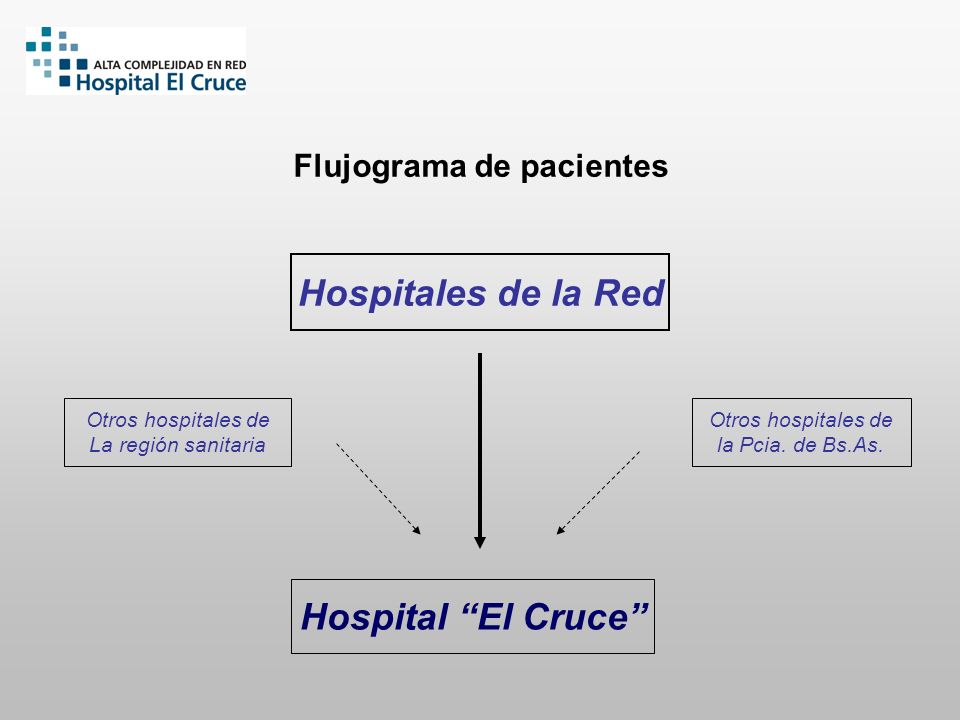 ALTA COMPLEJIDAD EN RED
Hospital El Cruce

Flujograma de pacientes

Hospitales de la Red

Otros hospitales de La región sanitaria

Otros hospitales de la Pcia. de Bs.As.

Hospital “El Cruce”